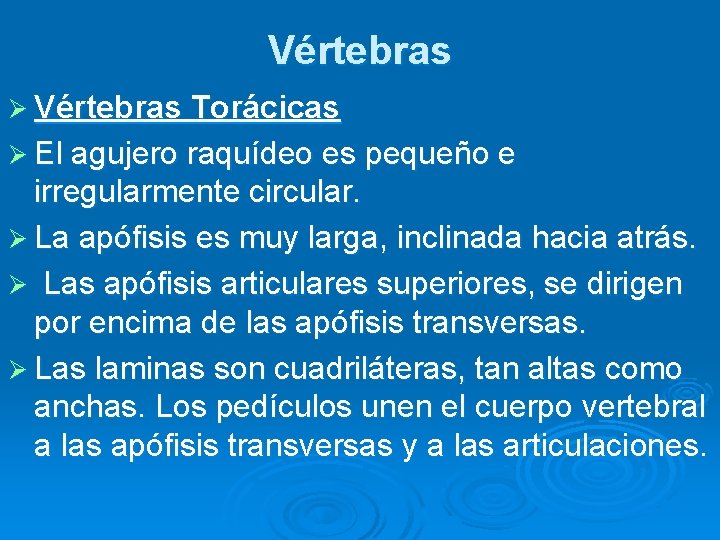 Vértebras

➢ Vértebras Torácicas

➢ El agujero raquídeo es pequeño e irregularmente circular.

➢ La apófisis es muy larga, inclinada hacia atrás.

➢ Las apófisis articulares superiores, se dirigen por encima de las apófisis transversas.

➢ Las laminas son cuadriláteras, tan altas como anchas. Los pedículos unen el cuerpo vertebral a las apófisis transversas y a las articulaciones.